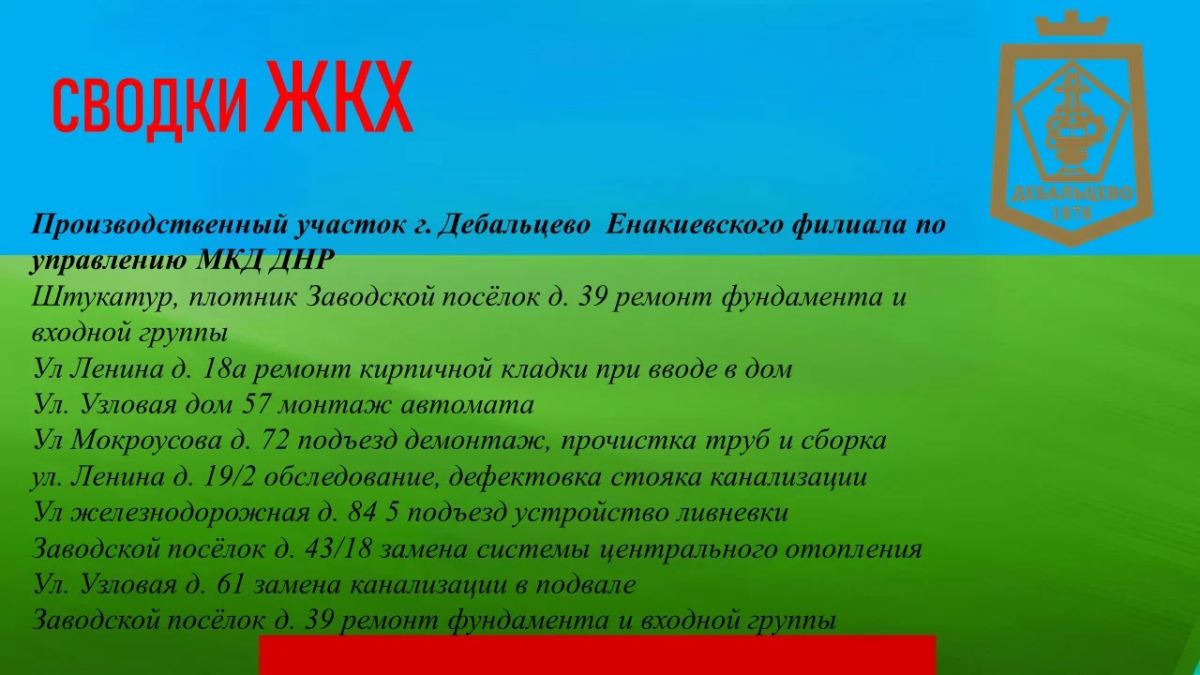 СВОДКИ ЖКХ

ДЕБАЛЬЦЕВО
1878

Производственный участок г. Дебальцево Енакиевского филиала по управлению МКД ДНР
Штукатур, плотник Заводской посёлок д. 39 ремонт фундамента и входной группы
Ул Ленина д. 18а ремонт кирпичной кладки при вводе в дом
Ул. Узловая дом 57 монтаж автомата
Ул Мокроусова д. 72 подъезд демонтаж, прочистка труб и сборка
ул. Ленина д. 19/2 обследование, дефектовка стояка канализации
Ул железнодорожная д. 84 5 подъезд устройство ливневки
Заводской посёлок д. 43/18 замена системы центрального отопления
Ул. Узловая д. 61 замена канализации в подвале
Заводской посёлок д. 39 ремонт фундамента и входной группы